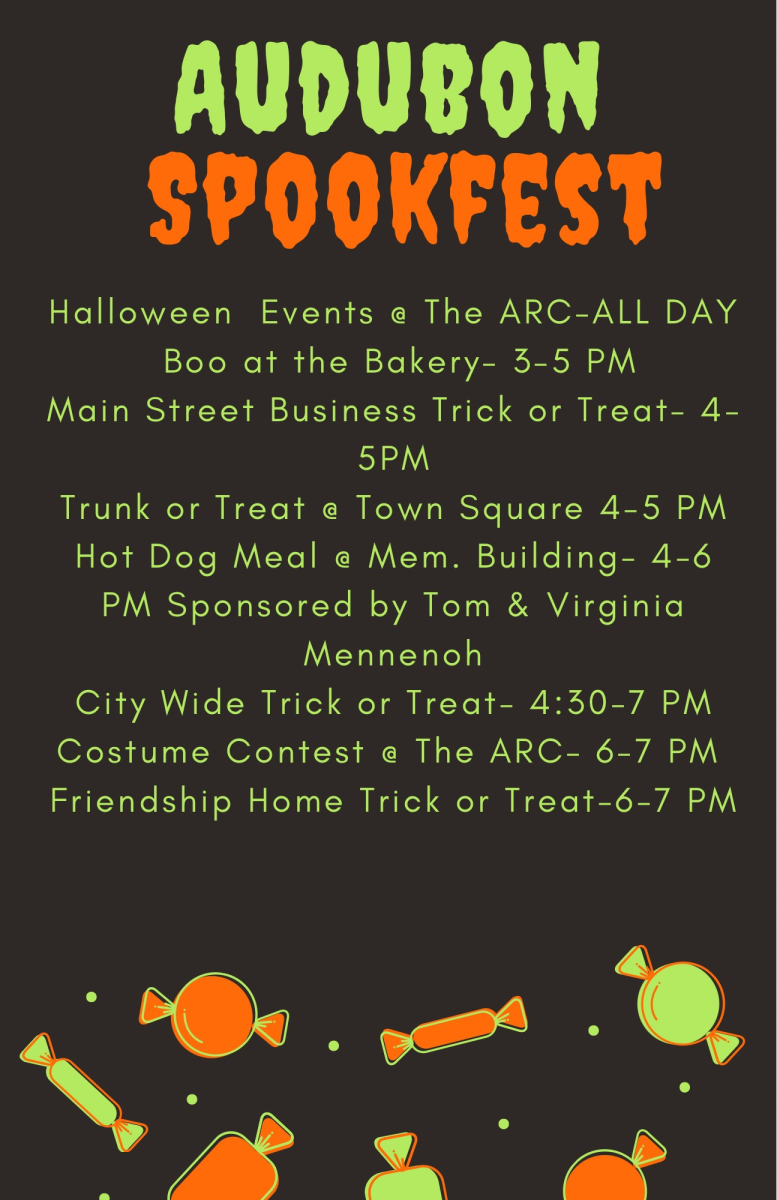 AUDUBON
SPOOKFEST

Halloween Events @ The ARC-ALL DAY
Boo at the Bakery- 3-5 PM
Main Street Business Trick or Treat- 4-5PM
Trunk or Treat @ Town Square 4-5 PM
Hot Dog Meal @ Mem. Building- 4-6 PM Sponsored by Tom & Virginia Mennenoh
City Wide Trick or Treat- 4:30-7 PM
Costume Contest @ The ARC- 6-7 PM
Friendship Home Trick or Treat-6-7 PM